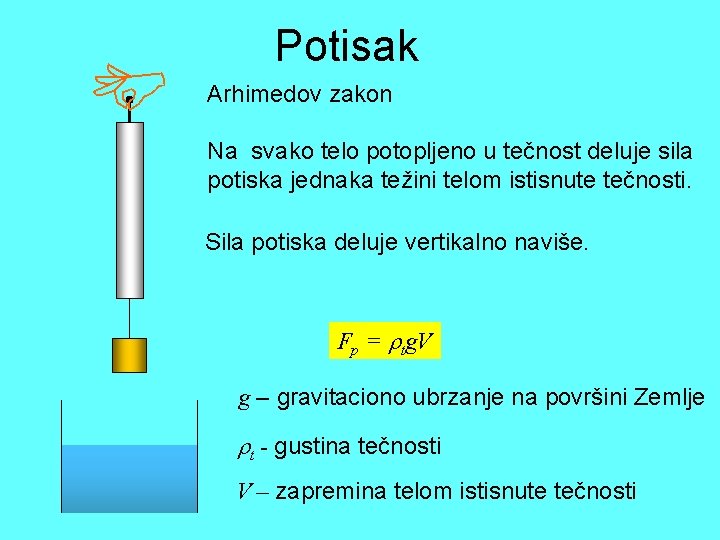 Potisak

Arhimedov zakon

Na svako telo potopljeno u tečnost deluje sila potiska jednaka težini telom istisnute tečnosti.

Sila potiska deluje vertikalno naviše.

$F_p = \rho_t g V$

$g$ – gravitaciono ubrzanje na površini Zemlje

$\rho_t$ - gustina tečnosti

$V$ – zapremina telom istisnute tečnosti